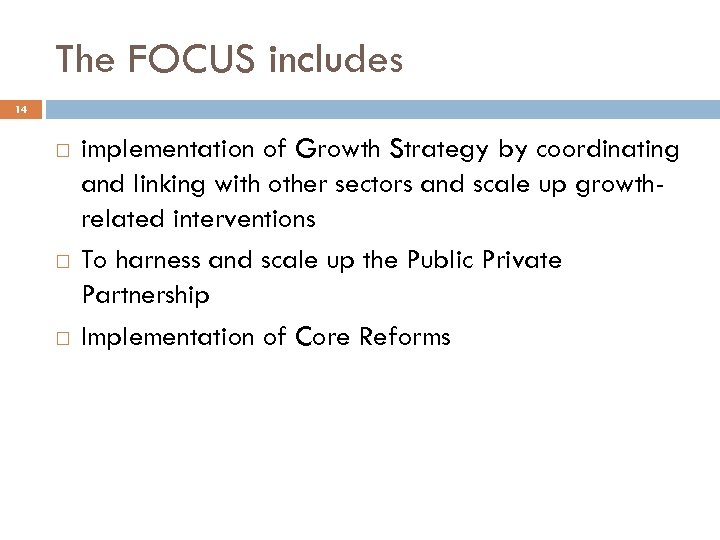 The FOCUS includes

14

□ implementation of Growth Strategy by coordinating and linking with other sectors and scale up growth-related interventions
□ To harness and scale up the Public Private Partnership
□ Implementation of Core Reforms